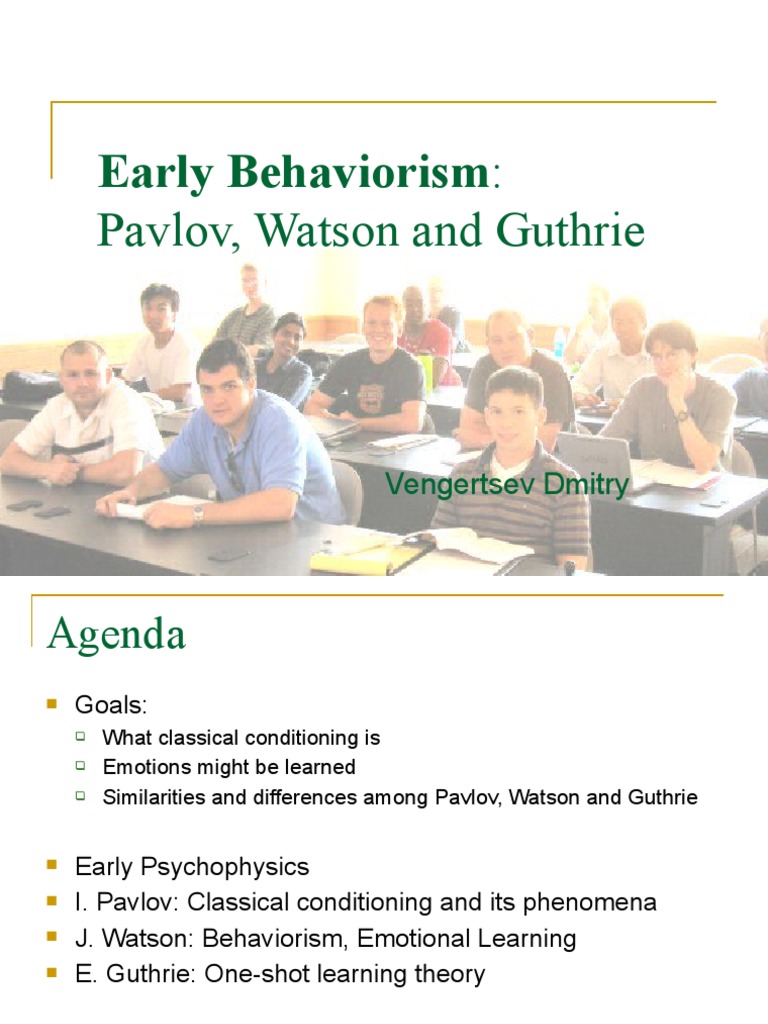 Early Behaviorism:
Pavlov, Watson and Guthrie

Vengertsev Dmitry

Agenda

- Goals:
  - What classical conditioning is
  - Emotions might be learned
  - Similarities and differences among Pavlov, Watson and Guthrie

- Early Psychophysics
- I. Pavlov: Classical conditioning and its phenomena
- J. Watson: Behaviorism, Emotional Learning
- E. Guthrie: One-shot learning theory